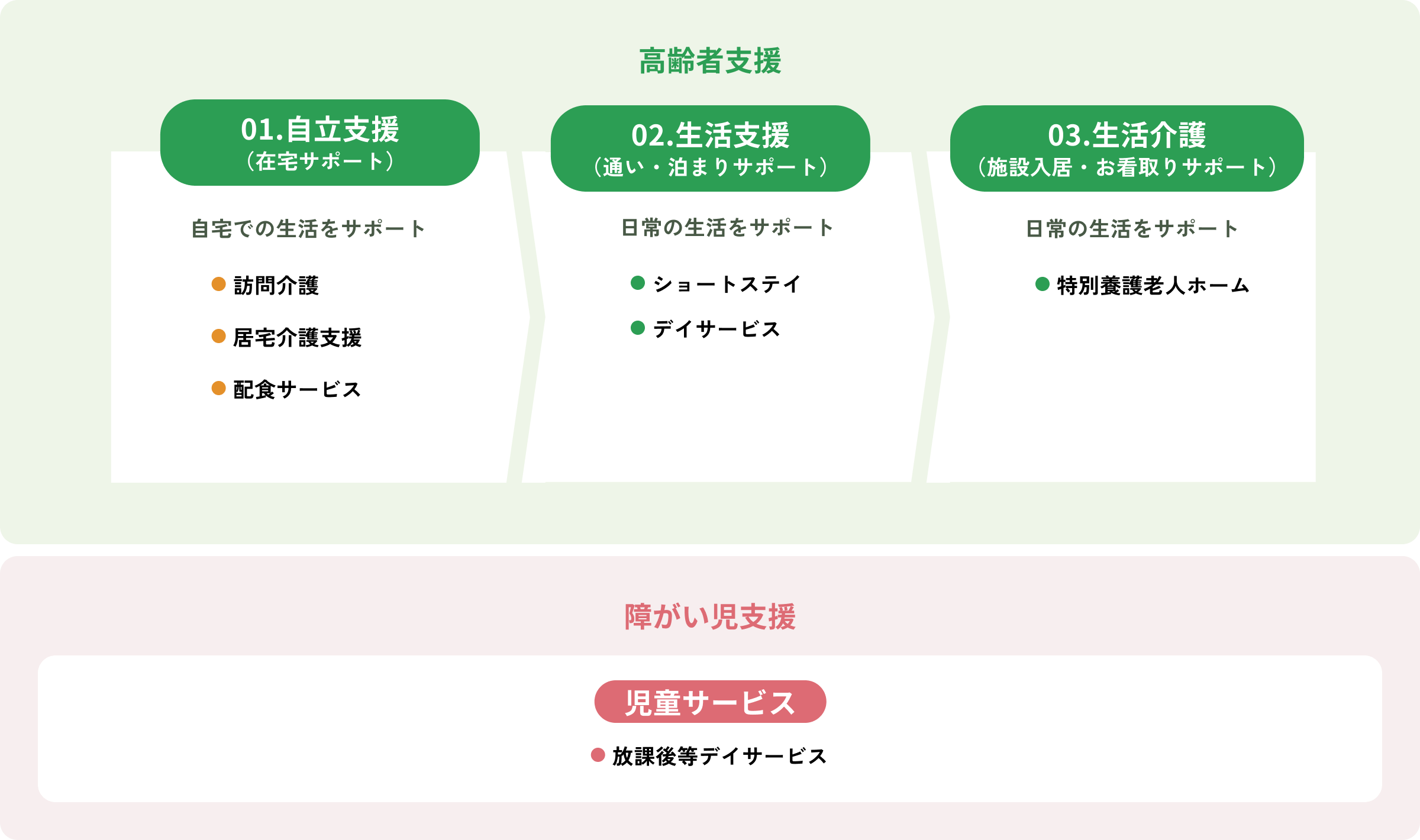 高齢者支援

01.自立支援
（在宅サポート）

自宅での生活をサポート

訪問介護

居宅介護支援

配食サービス

02.生活支援
（通い・泊まりサポート）

日常の生活をサポート

ショートステイ

デイサービス

03.生活介護
（施設入居・お看取りサポート）

日常の生活をサポート

特別養護老人ホーム

障がい児支援

児童サービス

放課後等デイサービス